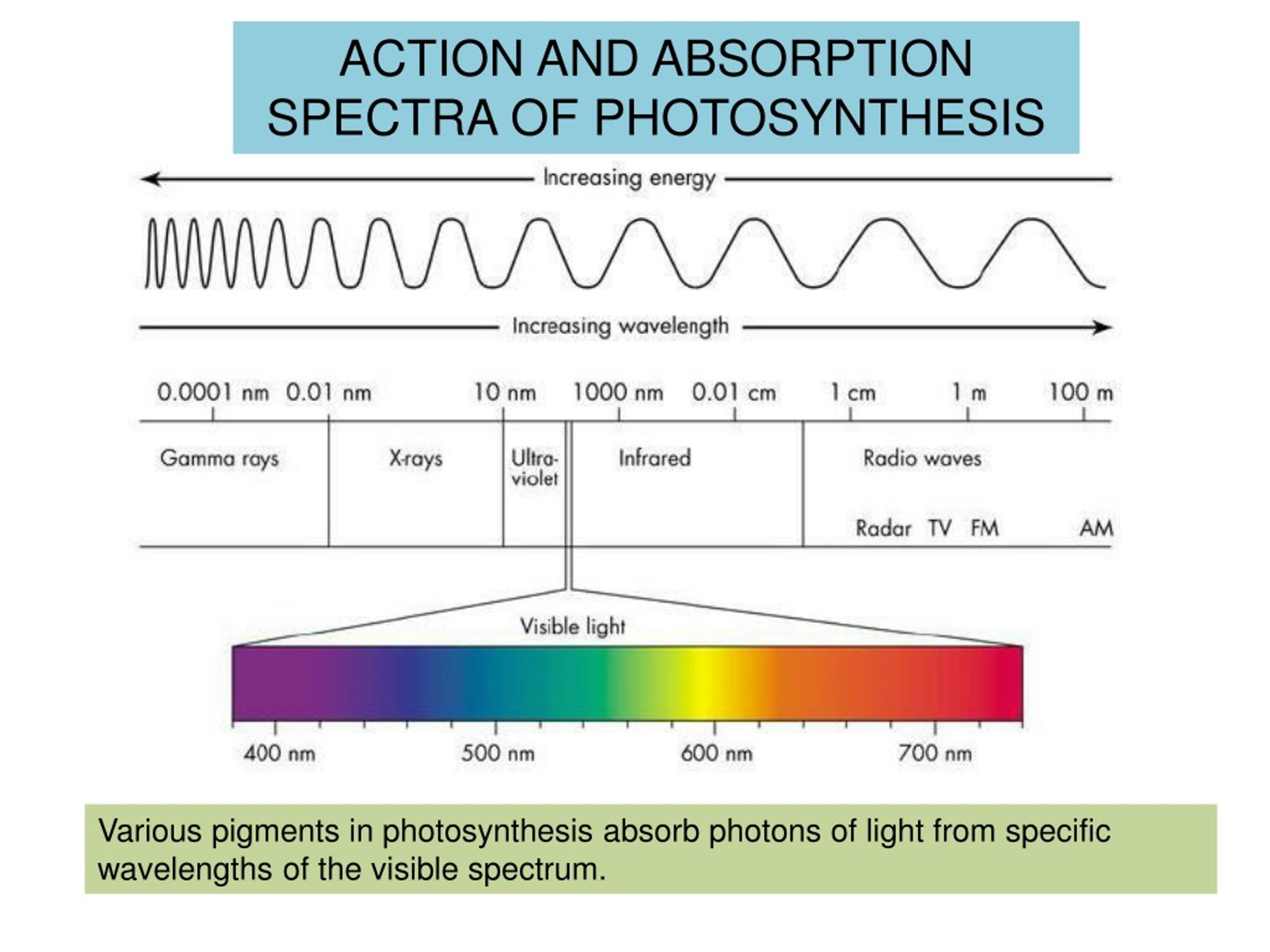 ACTION AND ABSORPTION SPECTRA OF PHOTOSYNTHESIS

Increasing energy

Increasing wavelength

0.0001 nm 0.01 nm 10 nm 1000 nm 0.01 cm 1 cm 1 m 100 m

Gamma rays

X-rays

Ultra-violet

Infrared

Radio waves

Radar TV FM AM

Visible light

400 nm 500 nm 600 nm 700 nm

Various pigments in photosynthesis absorb photons of light from specific wavelengths of the visible spectrum.